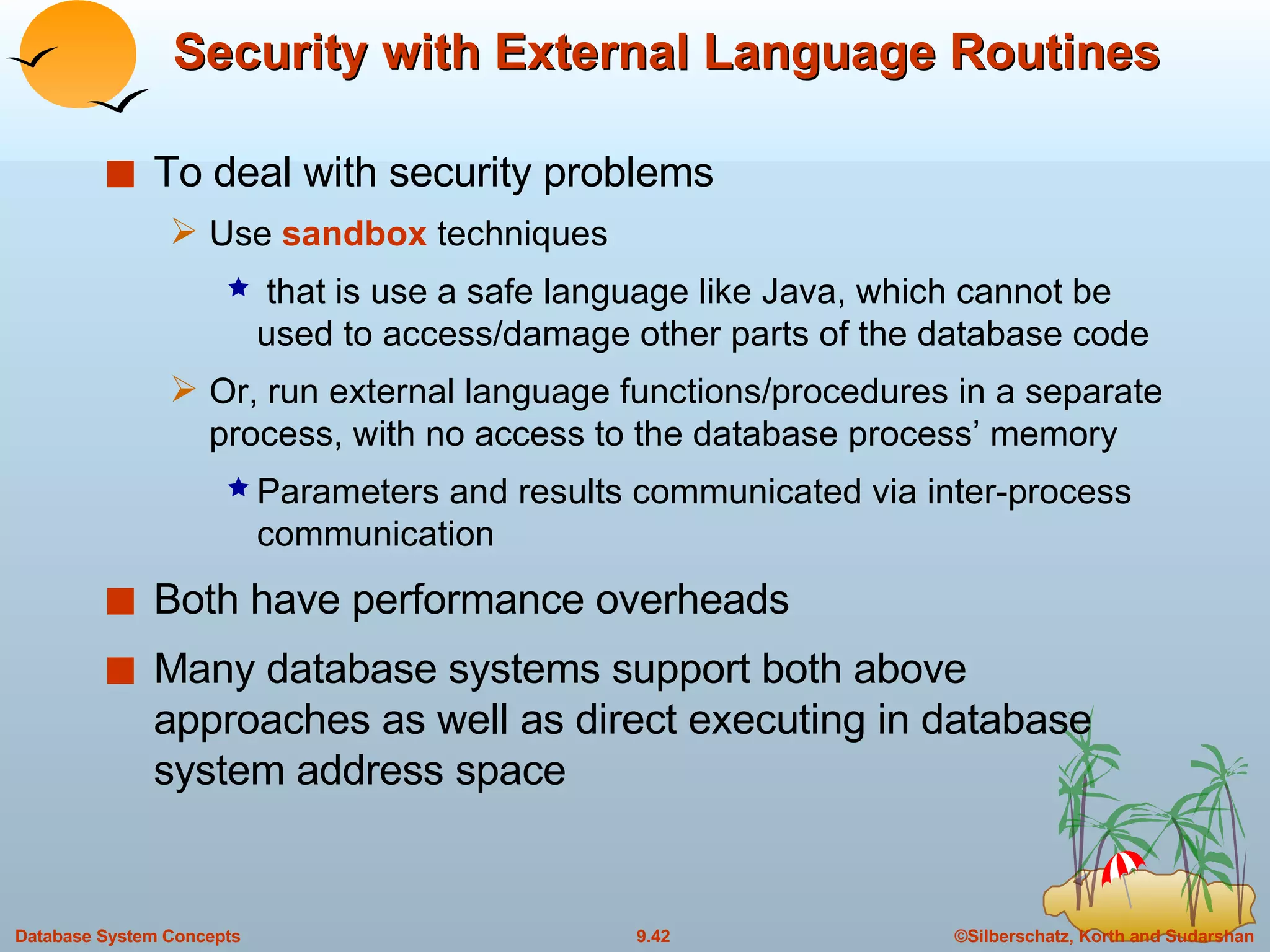 Security with External Language Routines

■ To deal with security problems

➢ Use sandbox techniques

★ that is use a safe language like Java, which cannot be used to access/damage other parts of the database code

➢ Or, run external language functions/procedures in a separate process, with no access to the database process' memory

★ Parameters and results communicated via inter-process communication

■ Both have performance overheads

■ Many database systems support both above approaches as well as direct executing in database system address space

Database System Concepts

9.42

©Silberschatz, Korth and Sudarshan